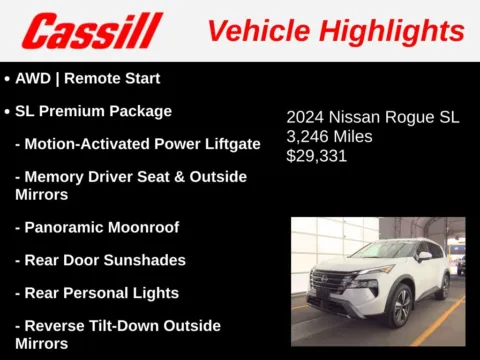 Cassill Vehicle Highlights

• AWD | Remote Start

• SL Premium Package

- Motion-Activated Power Liftgate

- Memory Driver Seat & Outside Mirrors

- Panoramic Moonroof

- Rear Door Sunshades

- Rear Personal Lights

- Reverse Tilt-Down Outside Mirrors

2024 Nissan Rogue SL
3,246 Miles
$29,331